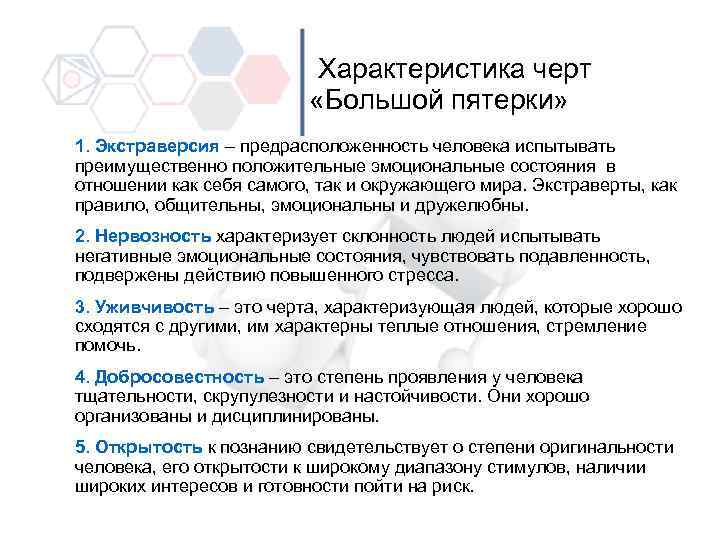 Характеристика черт «Большой пятерки»

1. Экстраверсия – предрасположенность человека испытывать преимущественно положительные эмоциональные состояния в отношении как себя самого, так и окружающего мира. Экстраверты, как правило, общительны, эмоциональны и дружелюбны.

2. Нервозность характеризует склонность людей испытывать негативные эмоциональные состояния, чувствовать подавленность, подвержены действию повышенного стресса.

3. Уживчивость – это черта, характеризующая людей, которые хорошо сходятся с другими, им характерны теплые отношения, стремление помочь.

4. Добросовестность – это степень проявления у человека тщательности, скрупулезности и настойчивости. Они хорошо организованы и дисциплинированы.

5. Открытость к познанию свидетельствует о степени оригинальности человека, его открытости к широкому диапазону стимулов, наличии широких интересов и готовности пойти на риск.